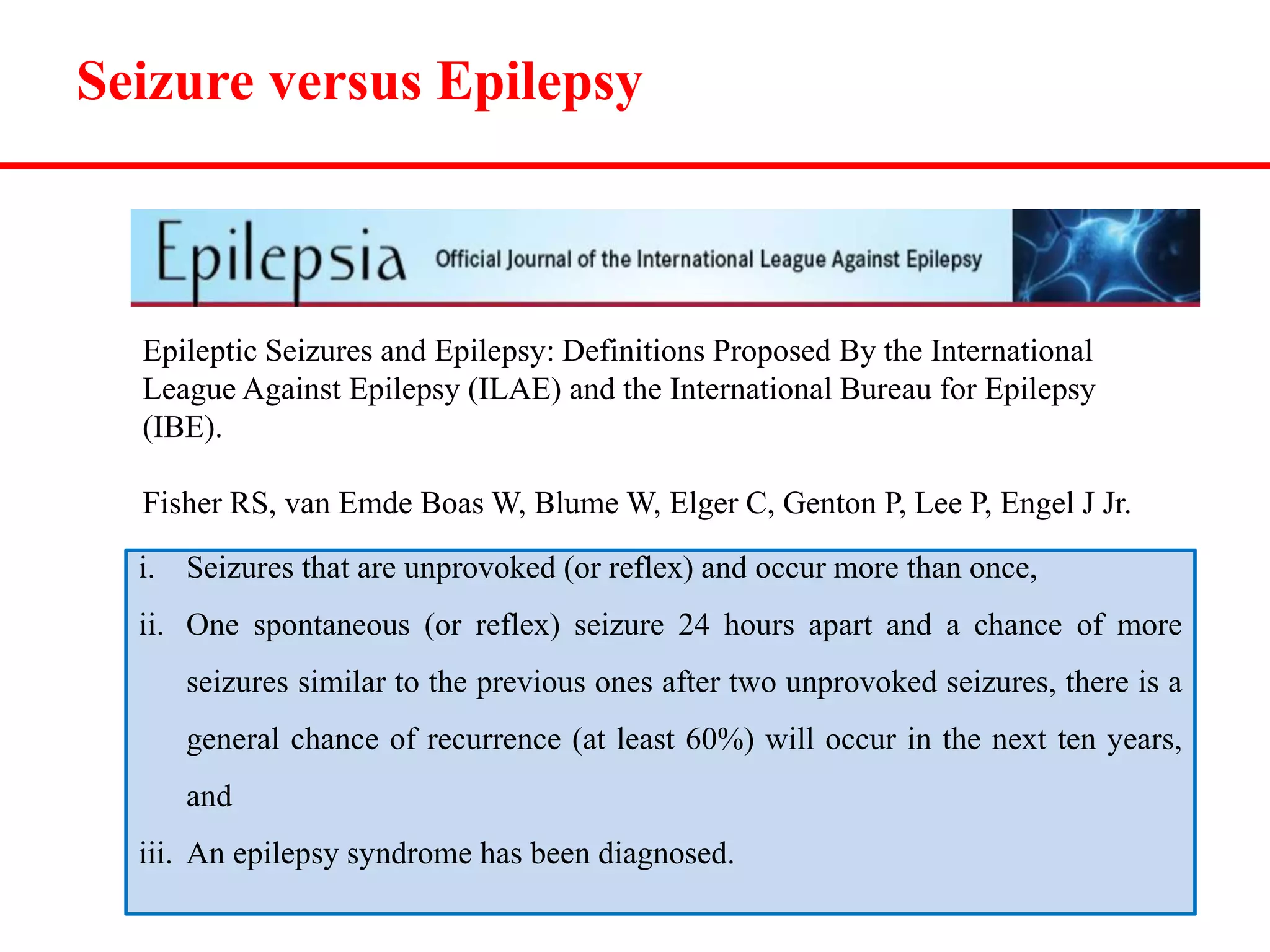 Seizure versus Epilepsy

Epilepsia Official Journal of the International League Against Epilepsy

Epileptic Seizures and Epilepsy: Definitions Proposed By the International League Against Epilepsy (ILAE) and the International Bureau for Epilepsy (IBE).

Fisher RS, van Emde Boas W, Blume W, Elger C, Genton P, Lee P, Engel J Jr.

i. Seizures that are unprovoked (or reflex) and occur more than once,

ii. One spontaneous (or reflex) seizure 24 hours apart and a chance of more seizures similar to the previous ones after two unprovoked seizures, there is a general chance of recurrence (at least 60%) will occur in the next ten years, and

iii. An epilepsy syndrome has been diagnosed.